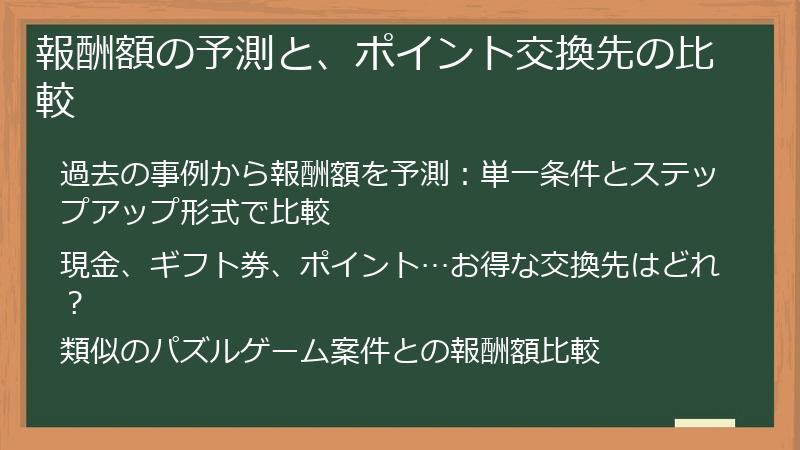 報酬額の予測と、ポイント交換先の比較

過去の事例から報酬額を予測：単一条件とステップアップ形式で比較

現金、ギフト券、ポイント…お得な交換先はどれ？

類似のパズルゲーム案件との報酬額比較